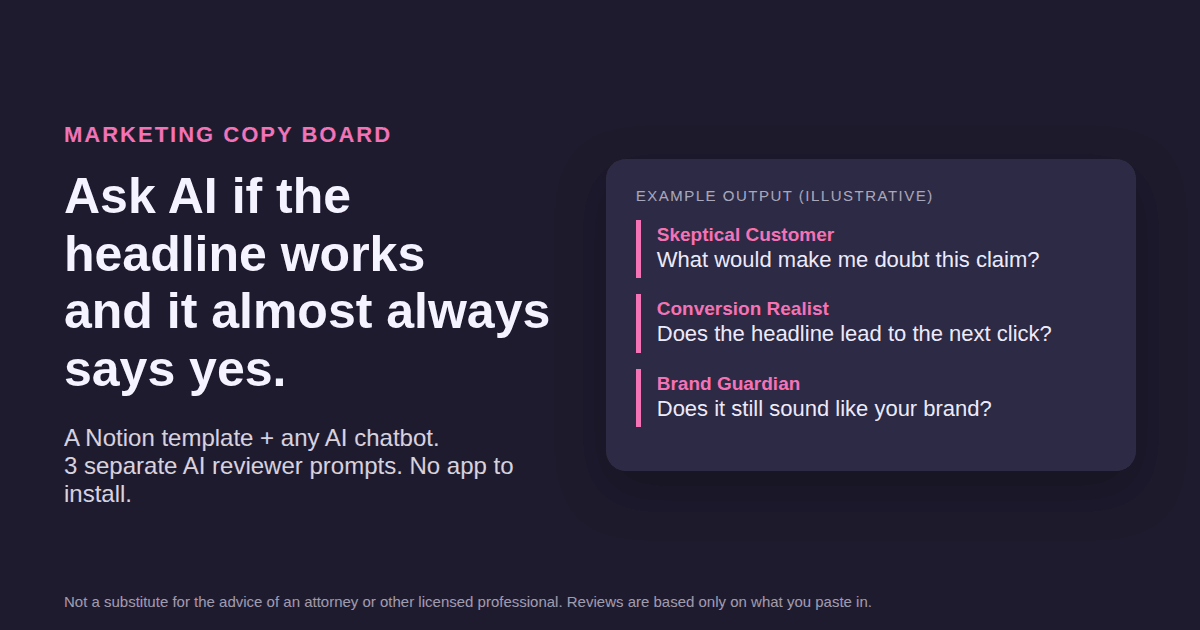 MARKETING COPY BOARD

Ask AI if the headline works and it almost always says yes.

A Notion template + any AI chatbot.
3 separate AI reviewer prompts. No app to install.

EXAMPLE OUTPUT (ILLUSTRATIVE)

Skeptical Customer
What would make me doubt this claim?

Conversion Realist
Does the headline lead to the next click?

Brand Guardian
Does it still sound like your brand?

Not a substitute for the advice of an attorney or other licensed professional. Reviews are based only on what you paste in.